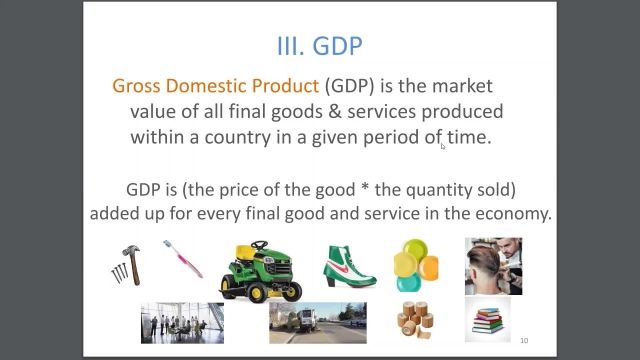 III. GDP

Gross Domestic Product (GDP) is the market value of all final goods & services produced within a country in a given period of time.

GDP is (the price of the good * the quantity sold) added up for every final good and service in the economy.

10